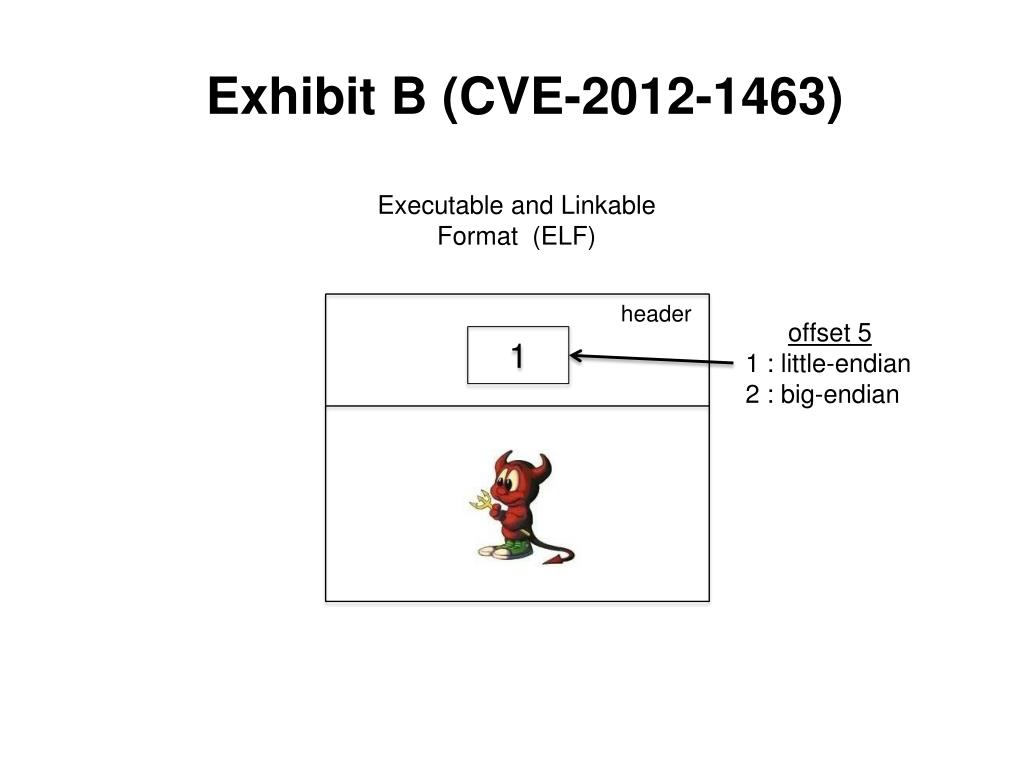 Exhibit B (CVE-2012-1463)

Executable and Linkable Format (ELF)

header

1

offset 5
1 : little-endian
2 : big-endian